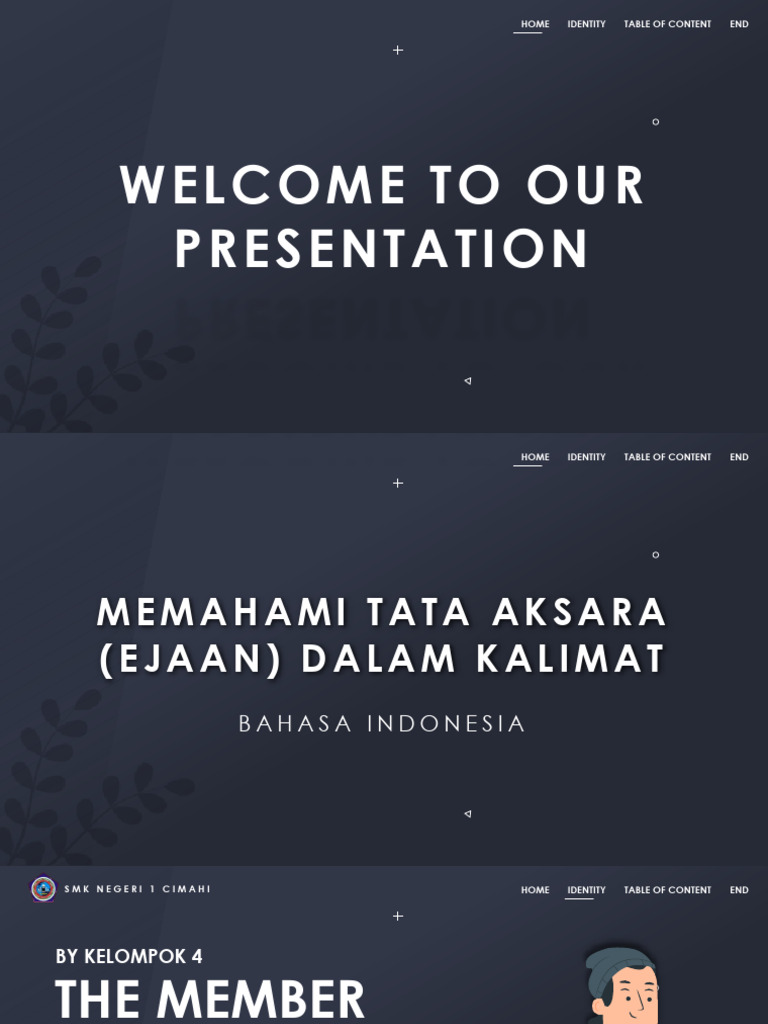 HOME IDENTITY TABLE OF CONTENT END

WELCOME TO OUR PRESENTATION

HOME IDENTITY TABLE OF CONTENT END

MEMAHAMI TATA AKSARA (EJAAN) DALAM KALIMAT

BAHASA INDONESIA

SMK NEGERI 1 CIMAHI

HOME IDENTITY TABLE OF CONTENT END

BY KELOMPOK 4

THE MEMBER